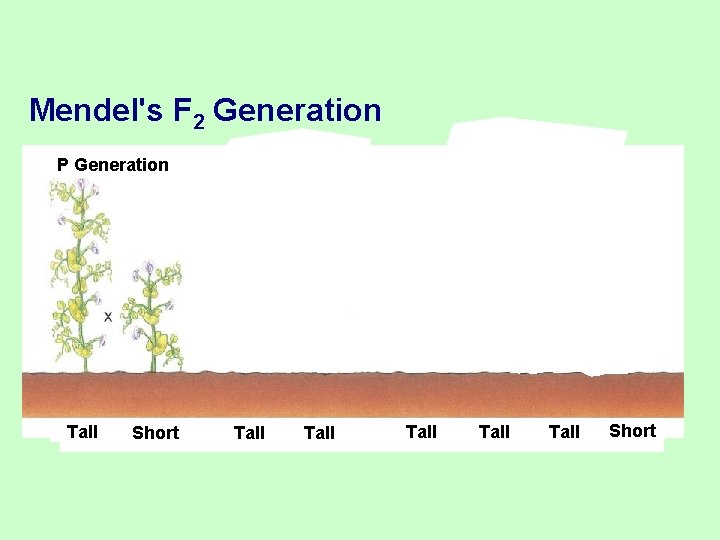 Mendel's $F_2$ Generation

P Generation

x

Tall Short Tall Tall Tall Tall Tall Short